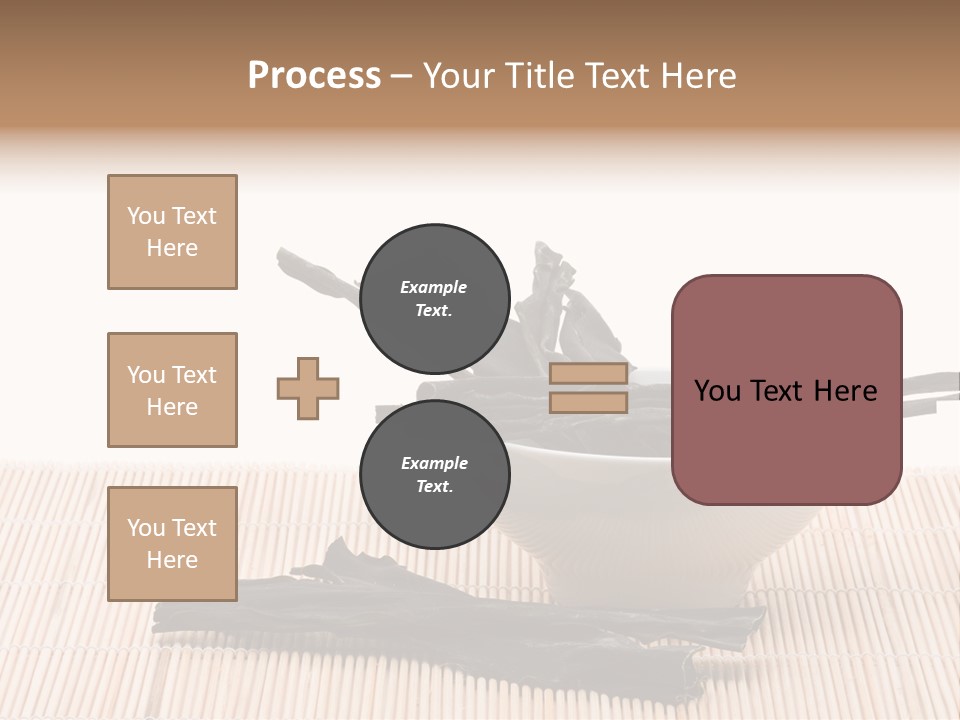 Process – Your Title Text Here

You Text Here

You Text Here

You Text Here

Example Text.

Example Text.

You Text Here